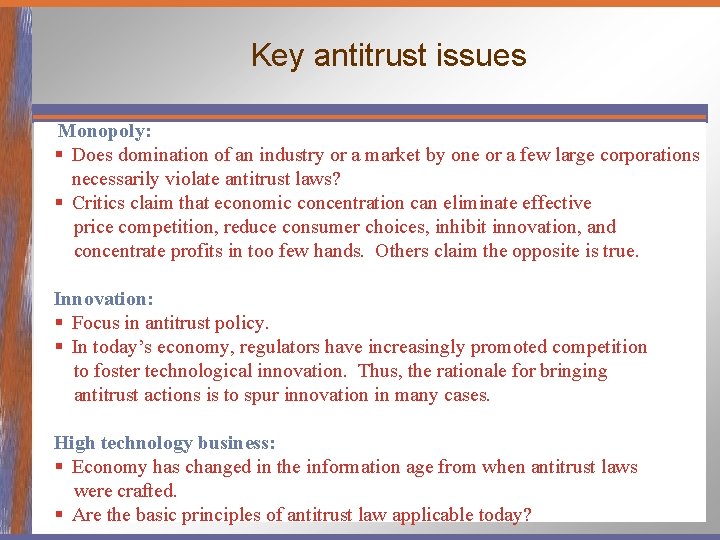 Key antitrust issues

Monopoly:
▪ Does domination of an industry or a market by one or a few large corporations necessarily violate antitrust laws?
▪ Critics claim that economic concentration can eliminate effective price competition, reduce consumer choices, inhibit innovation, and concentrate profits in too few hands. Others claim the opposite is true.

Innovation:
▪ Focus in antitrust policy.
▪ In today's economy, regulators have increasingly promoted competition to foster technological innovation. Thus, the rationale for bringing antitrust actions is to spur innovation in many cases.

High technology business:
▪ Economy has changed in the information age from when antitrust laws were crafted.
▪ Are the basic principles of antitrust law applicable today?